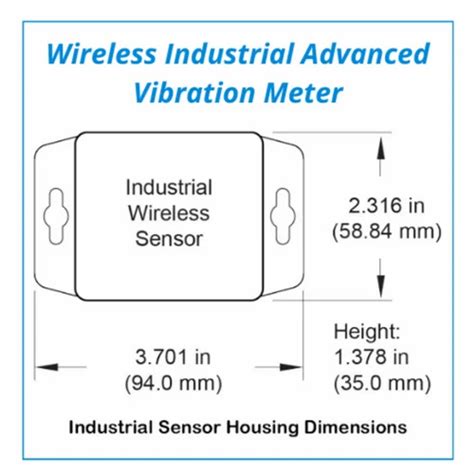 Wireless Industrial Advanced Vibration Meter

Industrial Wireless Sensor

2.316 in (58.84 mm)

3.701 in (94.0 mm)

Height: 1.378 in (35.0 mm)

Industrial Sensor Housing Dimensions